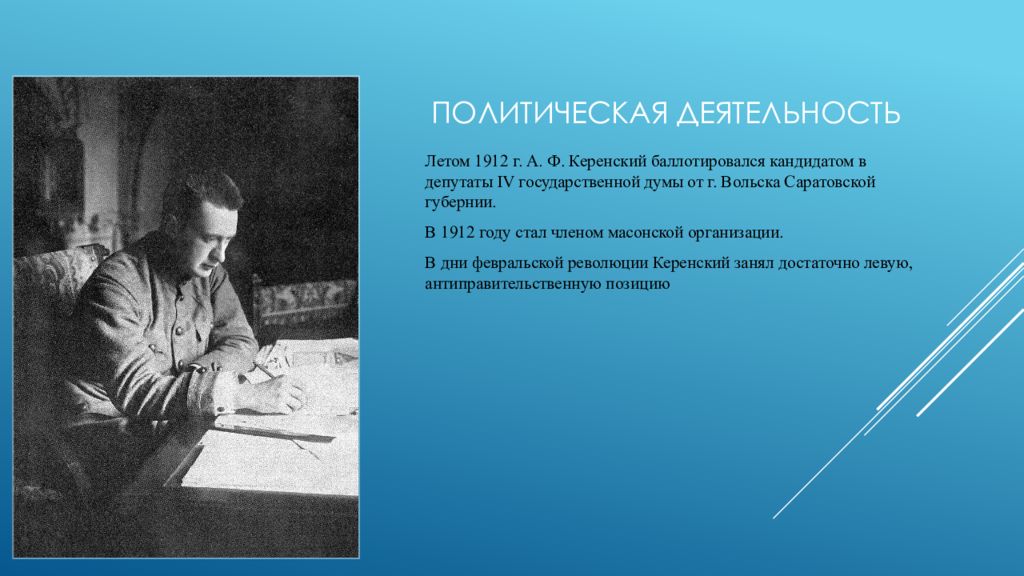 ПОЛИТИЧЕСКАЯ ДЕЯТЕЛЬНОСТЬ

Летом 1912 г. А. Ф. Керенский баллотировался кандидатом в депутаты IV государственной думы от г. Вольска Саратовской губернии.

В 1912 году стал членом масонской организации.

В дни февральской революции Керенский занял достаточно левую, антиправительственную позицию